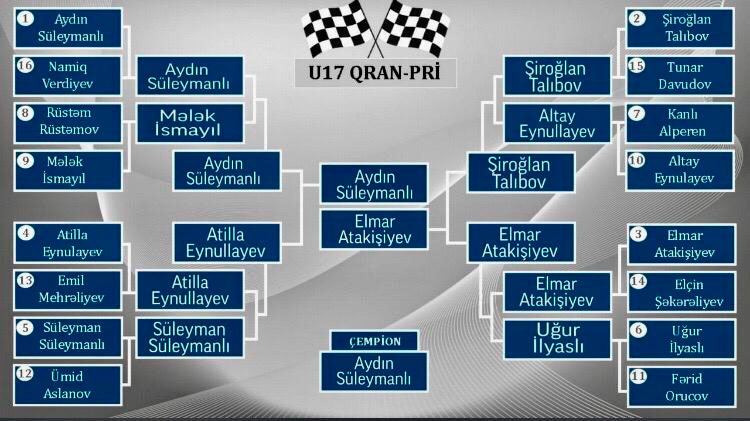 U17 QRAN-PRİ

1 Aydın Süleymanlı

16 Namiq Verdiyev

8 Rüstəm Rüstəmov

9 Mələk İsmayıl

4 Atilla Eynulayev

13 Emil Mehrəliyev

5 Süleyman Süleymanlı

12 Ümid Aslanov

Aydın Süleymanlı

Mələk İsmayıl

Atilla Eynullayev

Süleyman Süleymanlı

Aydın Süleymanlı

Atilla Eynullayev

Aydın Süleymanlı

Elmar Atakişiyev

ÇEMPİON

Aydın Süleymanlı

Şiroğlan Talıbov

Elmar Atakişiyev

Şiroğlan Talıbov

Altay Eynullayev

Elmar Atakişiyev

Uğur İlyaslı

2 Şiroğlan Talıbov

15 Tunar Davudov

7 Kanlı Alperen

10 Altay Eynulayev

3 Elmar Atakişiyev

14 Elçin Şəkərəliyev

6 Uğur İlyaslı

11 Fərid Orucov